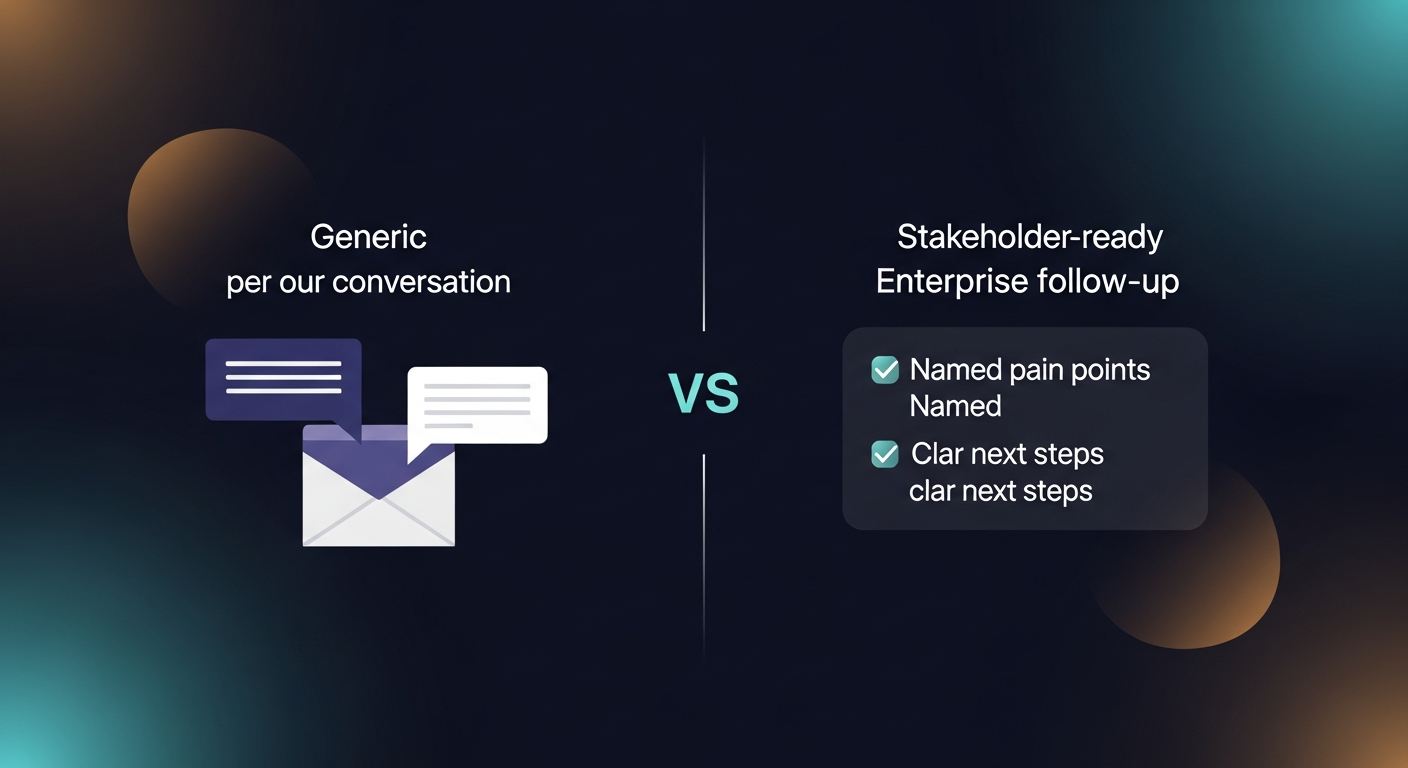 Generic
per our conversation

VS

Stakeholder-ready
Enterprise follow-up

Named pain points
Named

Clar next steps
clar next steps